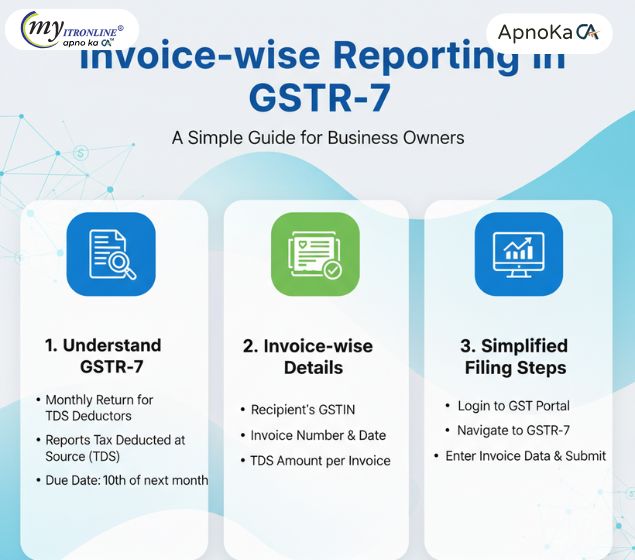 my ITRONLINE®
apno ka CA

ApnoKa CA

Invoice-wise Reporting in GSTR-7

A Simple Guide for Business Owners

1. Understand GSTR-7

• Monthly Return for TDS Deductors
• Reports Tax Deducted at Source (TDS)
• Due Date: 10th of next month

2. Invoice-wise Details

• Recipient's GSTIN
• Invoice Number & Date
• TDS Amount per Invoice

3. Simplified Filing Steps

• Login to GST Portal
• Navigate to GSTR-7
• Enter Invoice Data & Submit